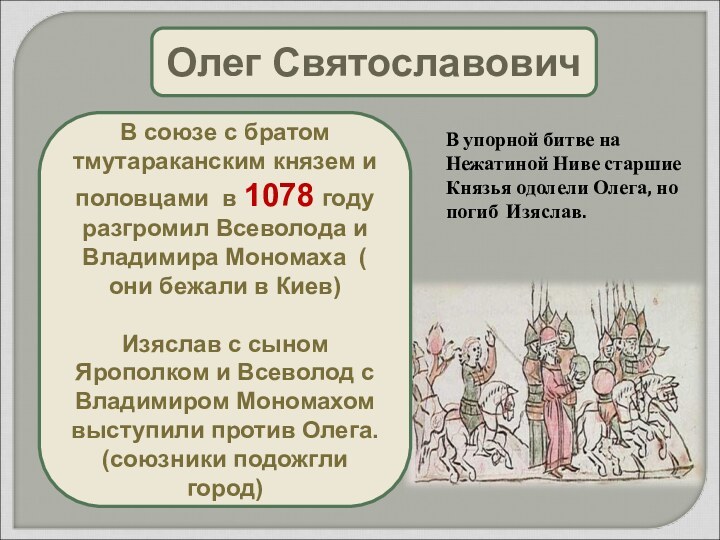 Олег Святославович

В союзе с братом тмутараканским князем и половцами в 1078 году разгромил Всеволода и Владимира Мономаха ( они бежали в Киев)

Изяслав с сыном Ярополком и Всеволод с Владимиром Мономахом выступили против Олега. (союзники подожгли город)

В упорной битве на Нежатиной Ниве старшие Князья одолели Олега, но погиб Изяслав.